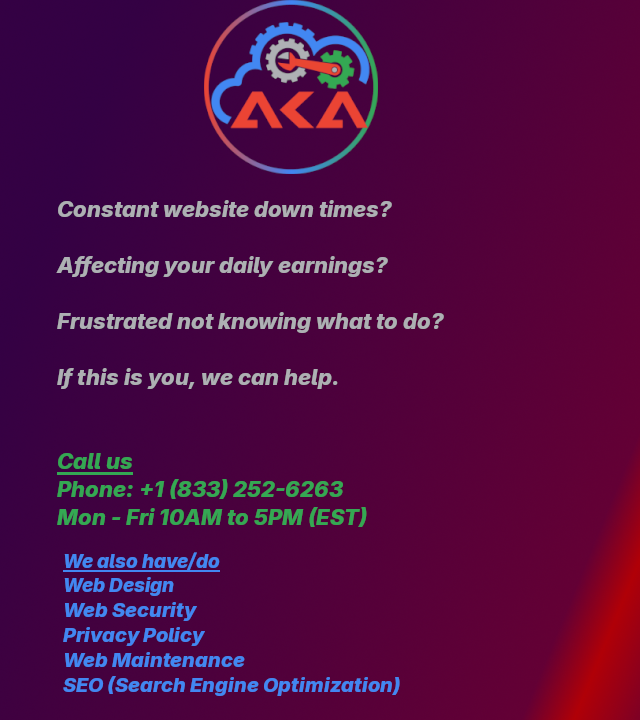 AKA

Constant website down times?

Affecting your daily earnings?

Frustrated not knowing what to do?

If this is you, we can help.

Call us
Phone: +1 (833) 252-6263
Mon - Fri 10AM to 5PM (EST)

We also have/do
Web Design
Web Security
Privacy Policy
Web Maintenance
SEO (Search Engine Optimization)